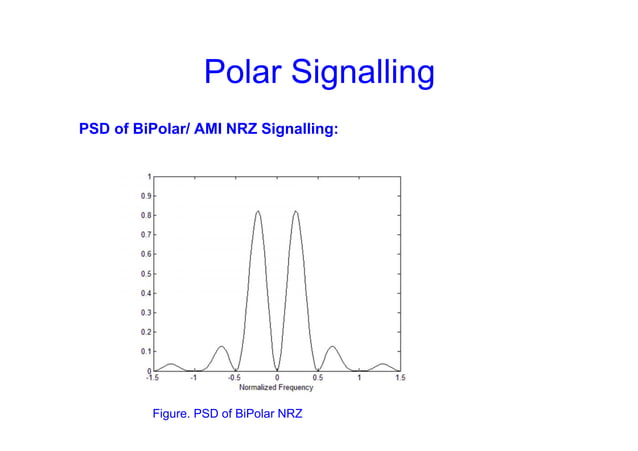 Polar Signalling

PSD of BiPolar/ AMI NRZ Signalling:

1
0.9
0.8
0.7
0.6
0.5
0.4
0.3
0.2
0.1
0
-1.5
-1
-0.5
0
0.5
1
1.5
Normalized Frequency

Figure. PSD of BiPolar NRZ